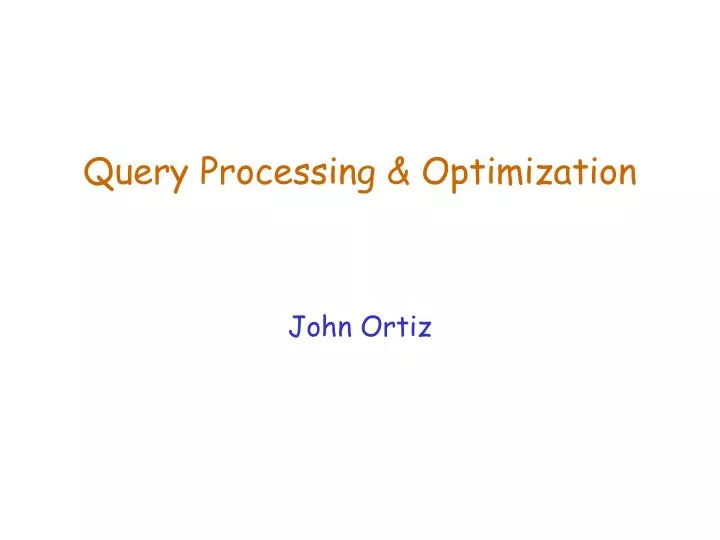 Query Processing & Optimization

John Ortiz